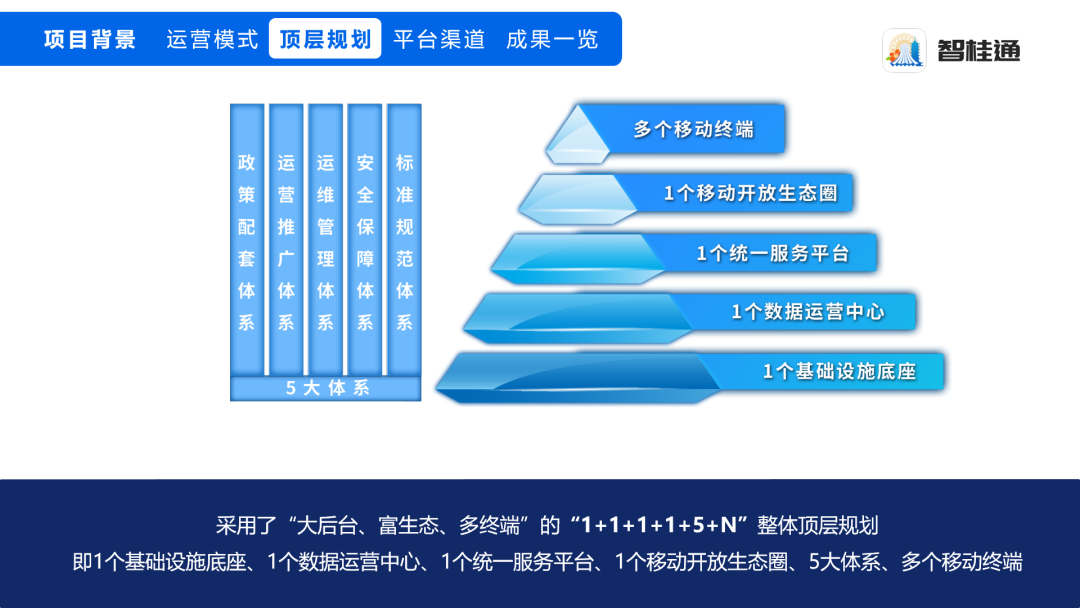 项目背景 运营模式 顶层规划 平台渠道 成果一览

智桂通

政策配套体系

运营推广体系

运维管理体系

安全保障体系

标准规范体系

5大体系

多个移动终端

1个移动开放生态圈

1个统一服务平台

1个数据运营中心

1个基础设施底座

采用了“大后台、富生态、多终端”的“1+1+1+1+5+N”整体顶层规划

即1个基础设施底座、1个数据运营中心、1个统一服务平台、1个移动开放生态圈、5大体系、多个移动终端